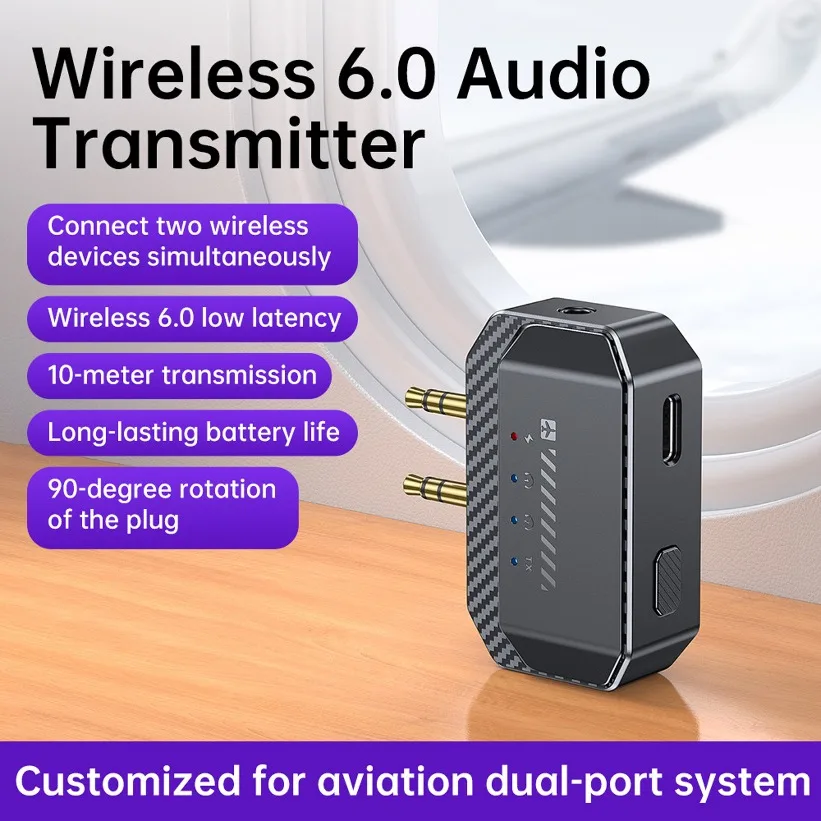 Wireless 6.0 Audio Transmitter

Connect two wireless devices simultaneously

Wireless 6.0 low latency

10-meter transmission

Long-lasting battery life

90-degree rotation of the plug

TX

Customized for aviation dual-port system